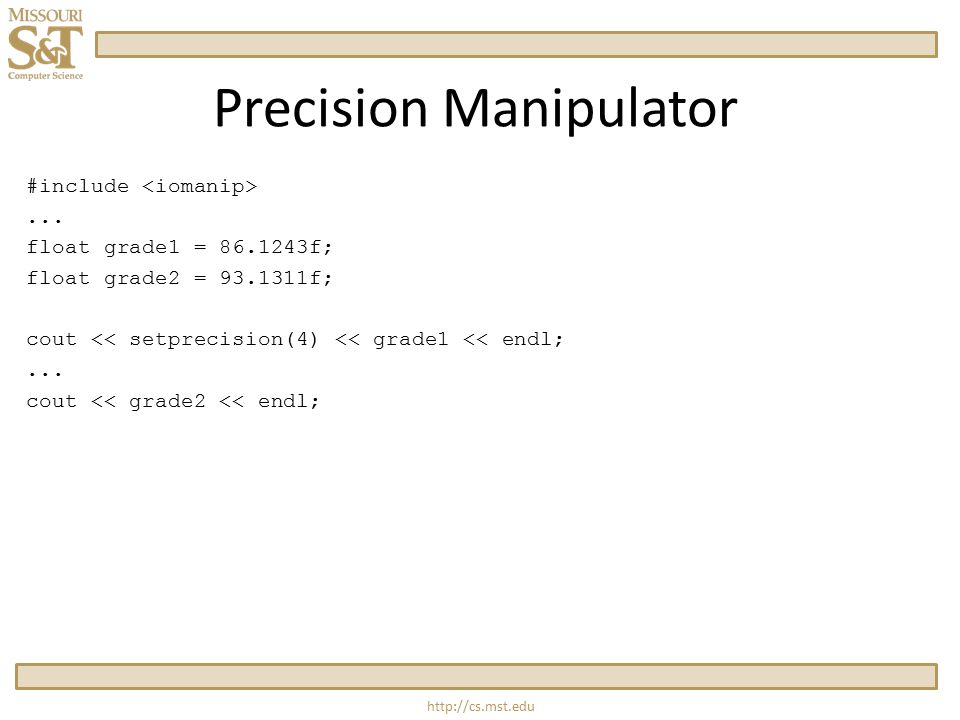 MISSOURI
S&T
Computer Science

Precision Manipulator

#include <iomanip>
...
float grade1 = 86.1243f;
float grade2 = 93.1311f;

cout << setprecision(4) << grade1 << endl;
...
cout << grade2 << endl;

http://cs.mst.edu